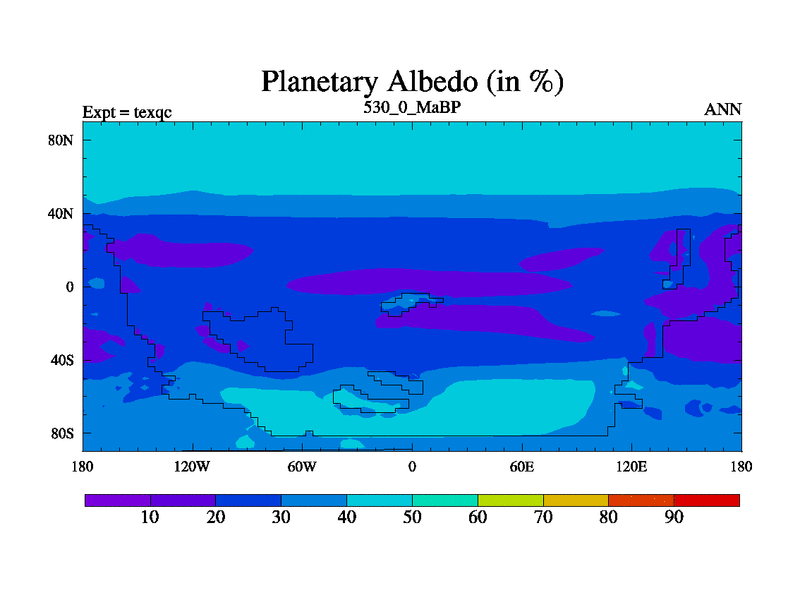 Planetary Albedo (in %)

Expt = texqc

530_0_MaBP

ANN

80N

40N

0

40S

80S

180

120W

60W

0

60E

120E

180

10 20 30 40 50 60 70 80 90